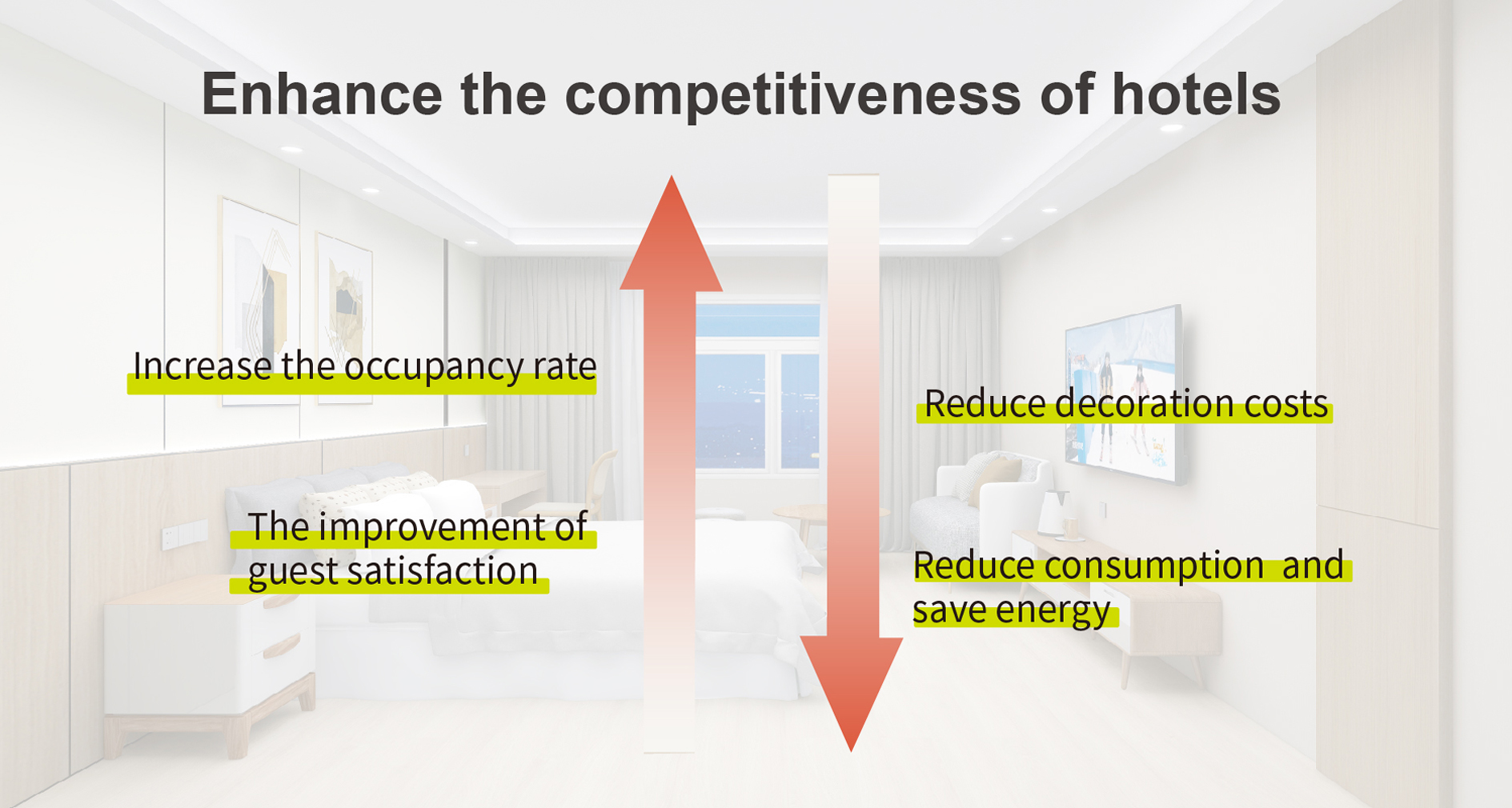 Enhance the competitiveness of hotels

Increase the occupancy rate

The improvement of guest satisfaction

Reduce decoration costs

Reduce consumption  and save energy